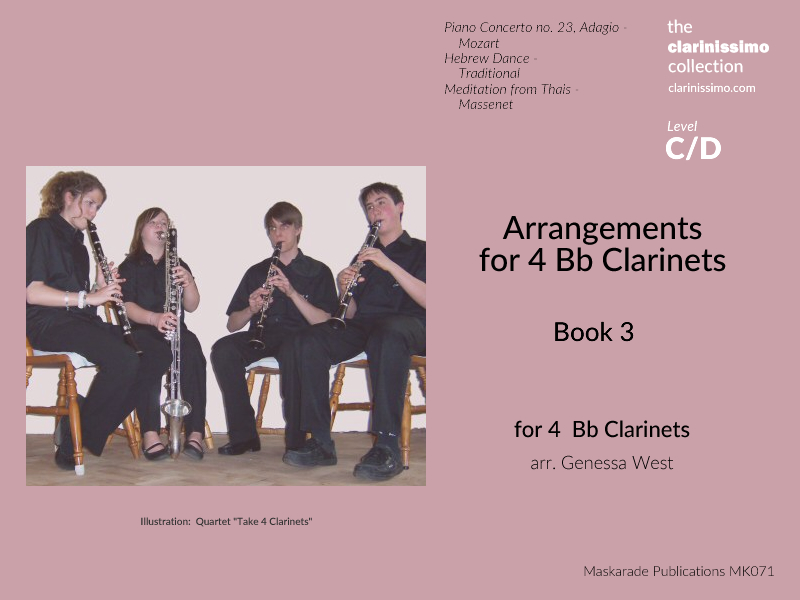 Piano Concerto no. 23, Adagio - Mozart
Hebrew Dance - Traditional
Meditation from Thais - Massenet

the
clarinissimo
collection
clarinissimo.com

Level
C/D

Arrangements for 4 Bb Clarinets

Book 3

for 4 Bb Clarinets

arr. Genessa West

Illustration: Quartet "Take 4 Clarinets"

Maskarade Publications MK071